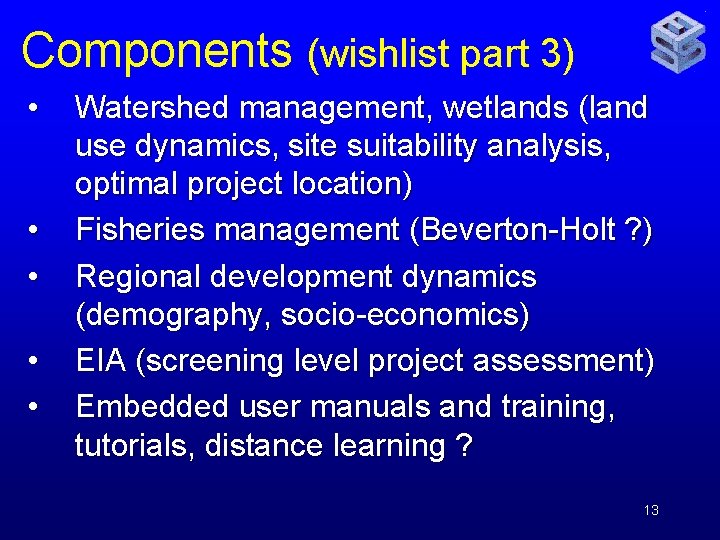 Components (wishlist part 3)

• Watershed management, wetlands (land use dynamics, site suitability analysis, optimal project location)
• Fisheries management (Beverton-Holt ?)
• Regional development dynamics (demography, socio-economics)
• EIA (screening level project assessment)
• Embedded user manuals and training, tutorials, distance learning ?

13